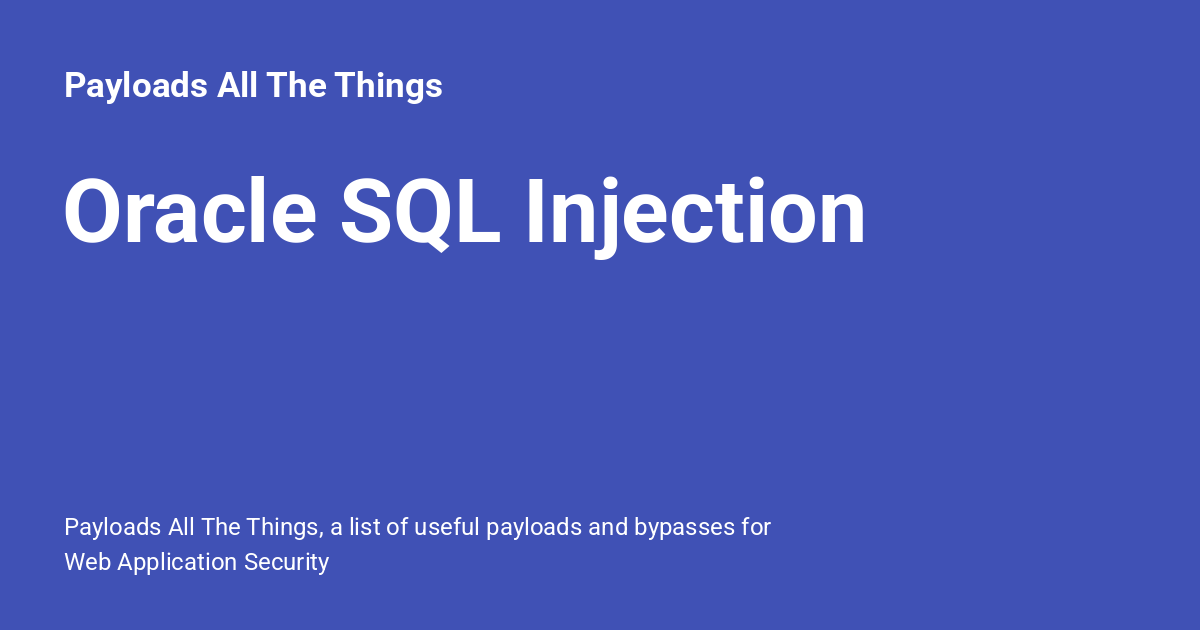 Payloads All The Things

Oracle SQL Injection

Payloads All The Things, a list of useful payloads and bypasses for Web Application Security